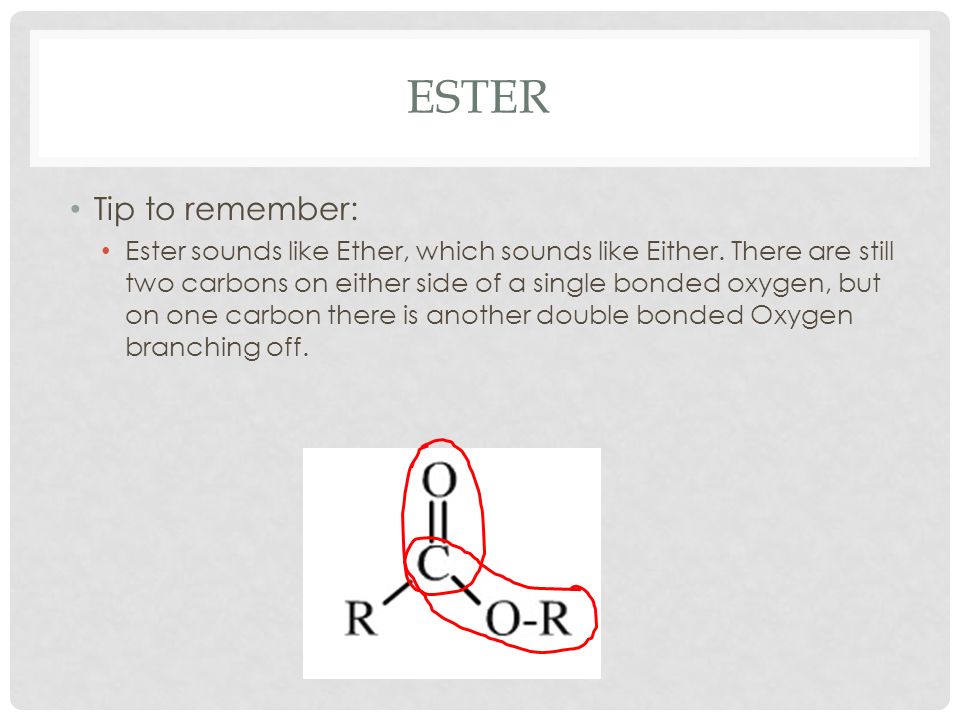 ESTER

• Tip to remember:

• Ester sounds like Ether, which sounds like Either. There are still two carbons on either side of a single bonded oxygen, but on one carbon there is another double bonded Oxygen branching off.

O
C
R
O-R